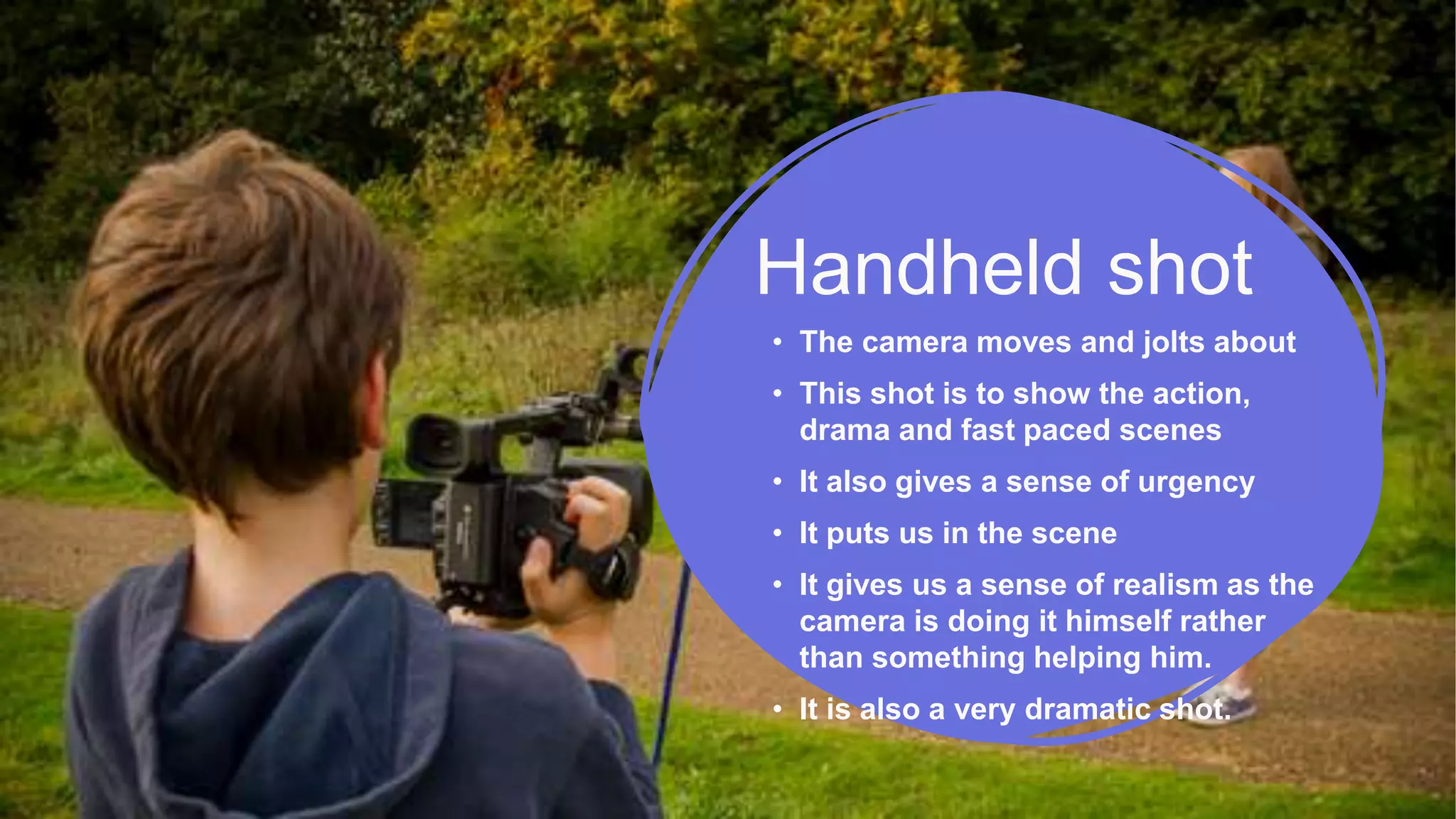 Handheld shot

• The camera moves and jolts about
• This shot is to show the action, drama and fast paced scenes
• It also gives a sense of urgency
• It puts us in the scene
• It gives us a sense of realism as the camera is doing it himself rather than something helping him.
• It is also a very dramatic shot.